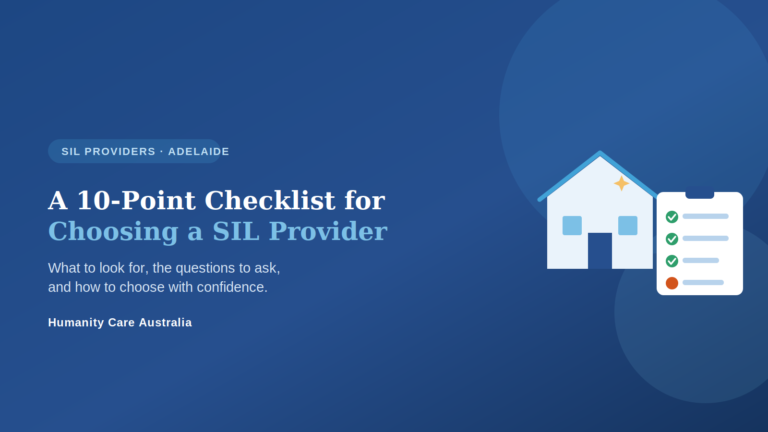 SIL PROVIDERS · ADELAIDE

A 10-Point Checklist for Choosing a SIL Provider

What to look for, the questions to ask, and how to choose with confidence.

Humanity Care Australia